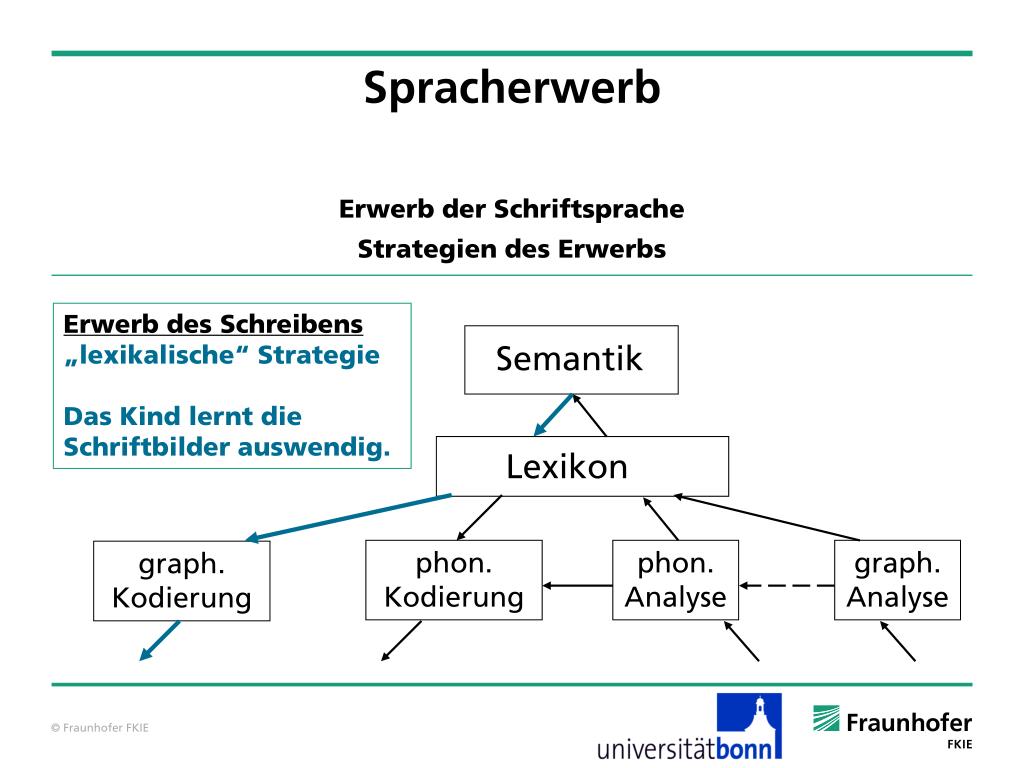 Spracherwerb

Erwerb der Schriftsprache

Strategien des Erwerbs

Erwerb des Schreibens
„lexikalische“ Strategie

Das Kind lernt die Schriftbilder auswendig.

Semantik

Lexikon

graph. Kodierung

phon. Kodierung

phon. Analyse

graph. Analyse

© Fraunhofer FKIE

universitätbonn

Fraunhofer
FKIE